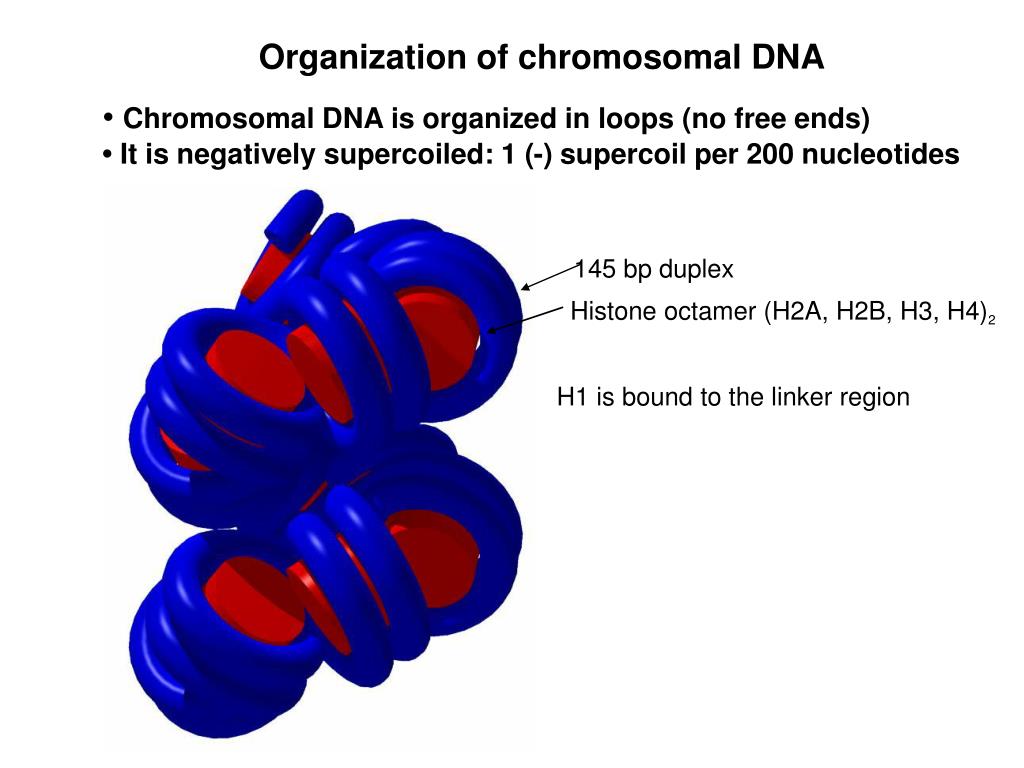 Organization of chromosomal DNA

• Chromosomal DNA is organized in loops (no free ends)
• It is negatively supercoiled: 1 (-) supercoil per 200 nucleotides

145 bp duplex

Histone octamer (H2A, H2B, H3, H4)$_2$

H1 is bound to the linker region